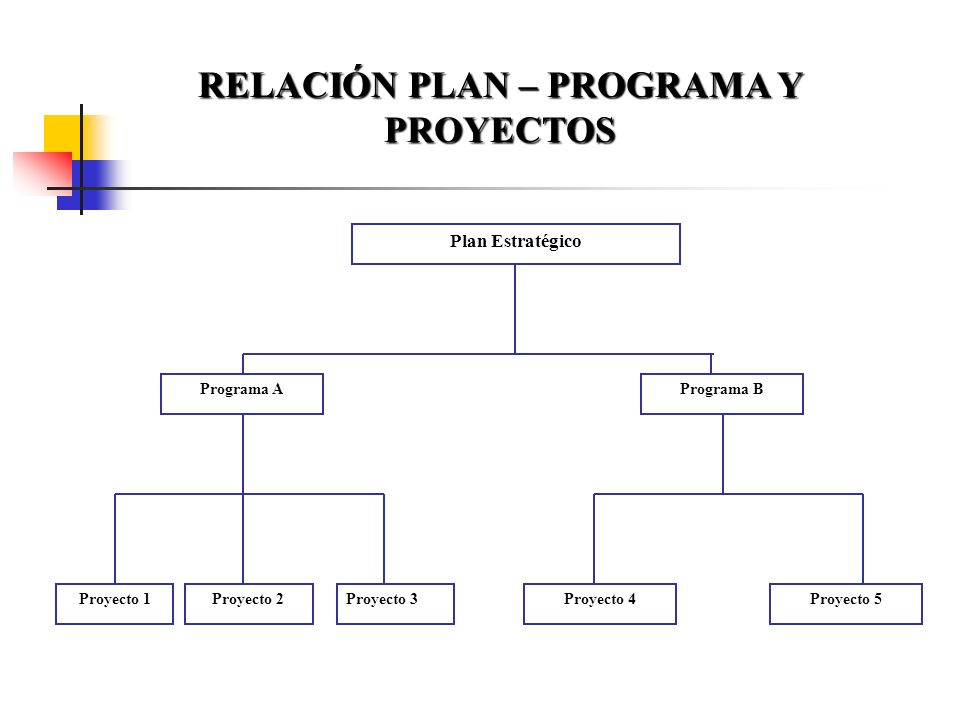 RELACIÓN PLAN – PROGRAMA Y PROYECTOS

Plan Estratégico

Programa A

Programa B

Proyecto 1

Proyecto 2

Proyecto 3

Proyecto 4

Proyecto 5